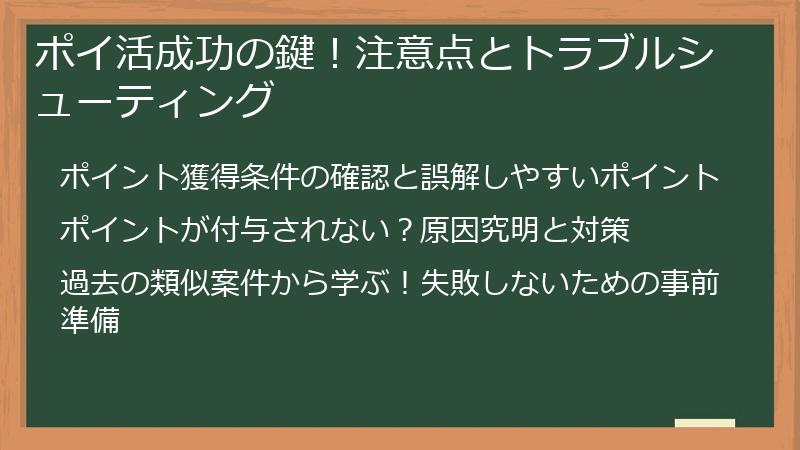 ポイ活成功の鍵！注意点とトラブルシューティング

ポイント獲得条件の確認と誤解しやすいポイント

ポイントが付与されない？原因究明と対策

過去の類似案件から学ぶ！失敗しないための事前準備